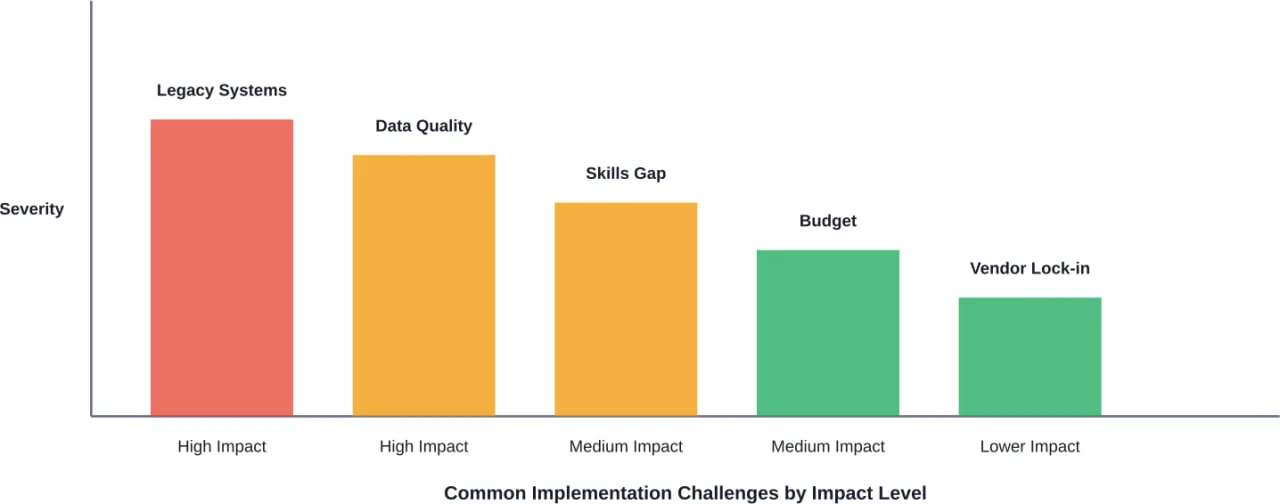 Severity

Legacy Systems

Data Quality

Skills Gap

Budget

Vendor Lock-in

High Impact

High Impact

Medium Impact

Medium Impact

Lower Impact

Common Implementation Challenges by Impact Level